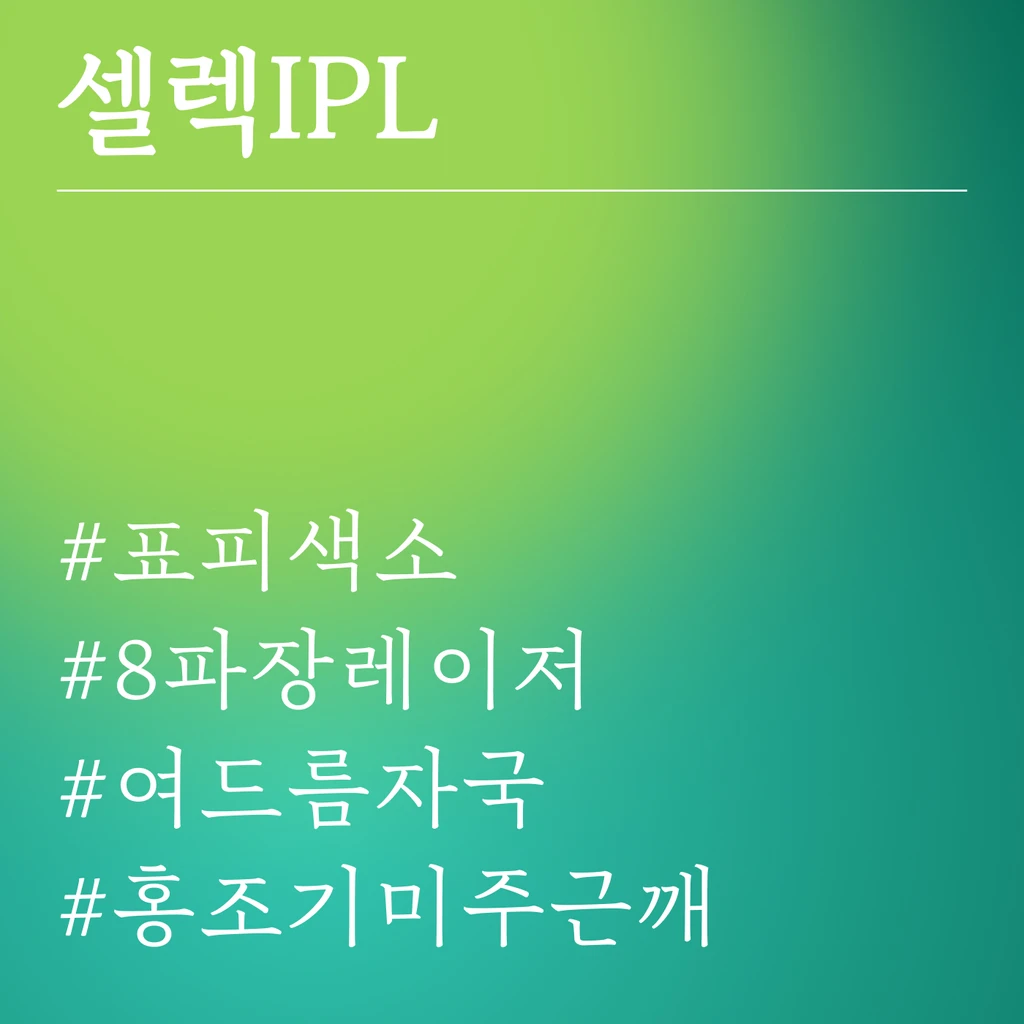 셀렉IPL

#표피색소
#8파장레이저
#여드름자국
#홍조기미주근깨